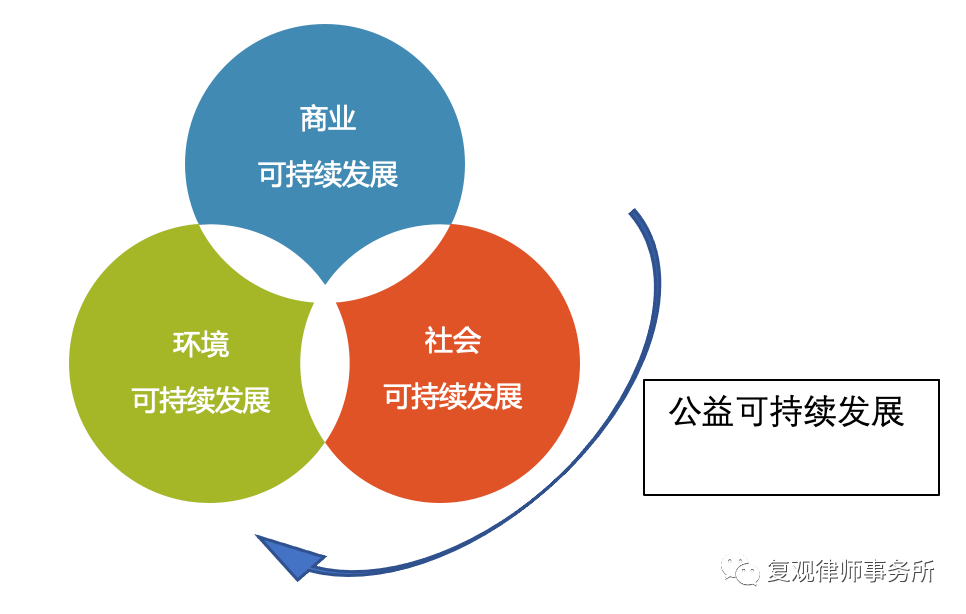 商业
可持续发展

环境
可持续发展

社会
可持续发展

公益可持续发展

复观律师事务所